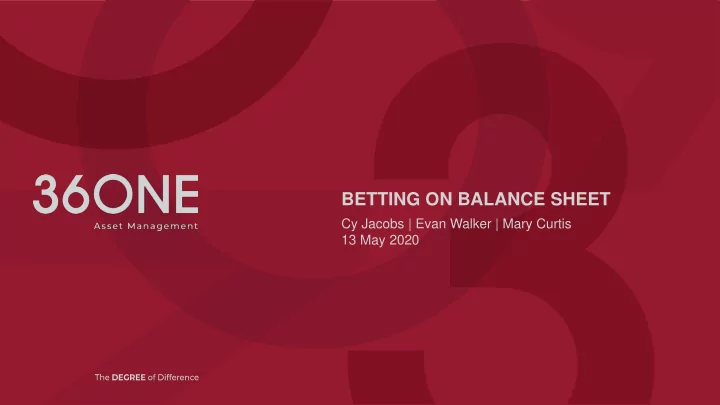 36ONE
Asset Management

BETTING ON BALANCE SHEET
Cy Jacobs | Evan Walker | Mary Curtis
13 May 2020

The DEGREE of Difference